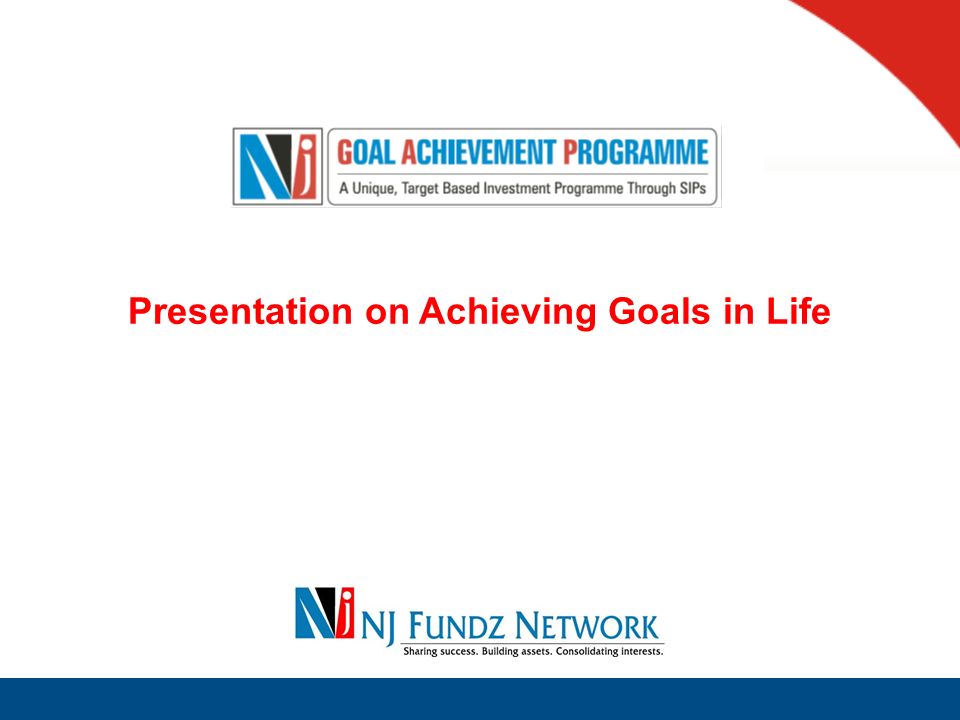 NJ GOAL ACHIEVEMENT PROGRAMME
A Unique, Target Based Investment Programme Through SIPs

Presentation on Achieving Goals in Life

NJ NJ FUNDZ NETWORK
Sharing success. Building assets. Consolidating interests.